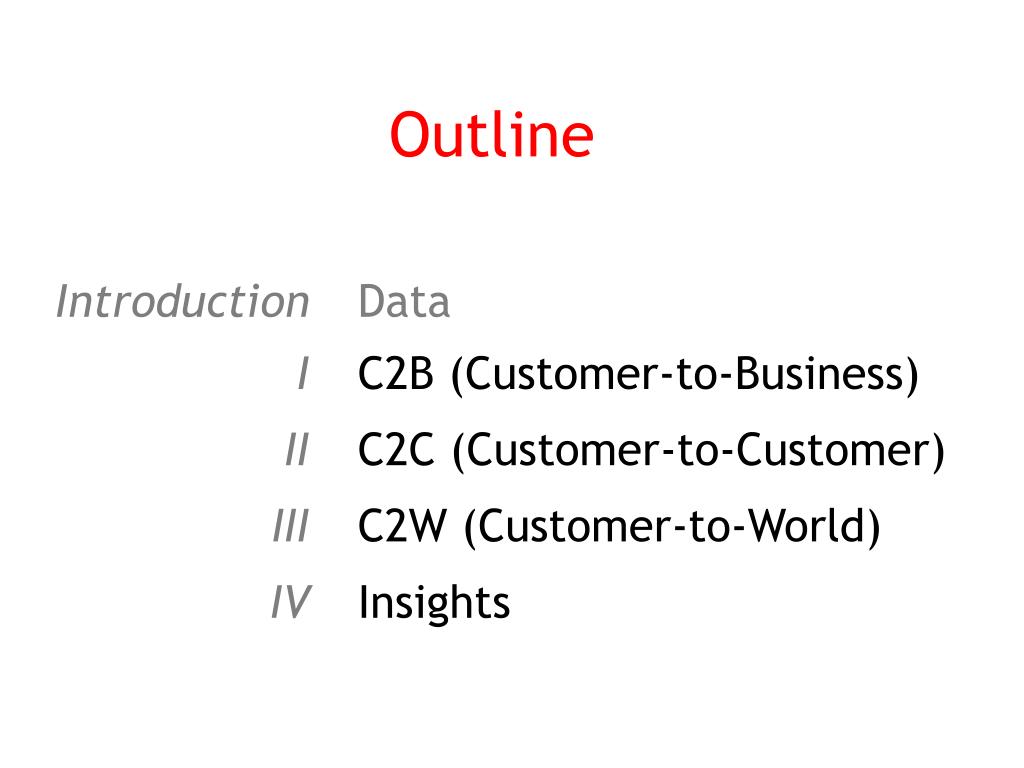 Outline

Introduction Data
I C2B (Customer-to-Business)
II C2C (Customer-to-Customer)
III C2W (Customer-to-World)
IV Insights